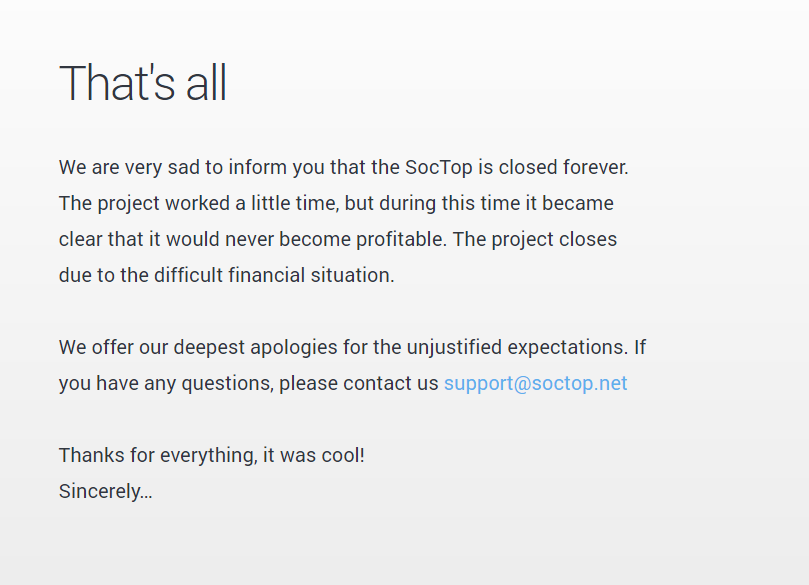 That's all

We are very sad to inform you that the SocTop is closed forever. The project worked a little time, but during this time it became clear that it would never become profitable. The project closes due to the difficult financial situation.

We offer our deepest apologies for the unjustified expectations. If you have any questions, please contact us support@soctop.net

Thanks for everything, it was cool!
Sincerely...